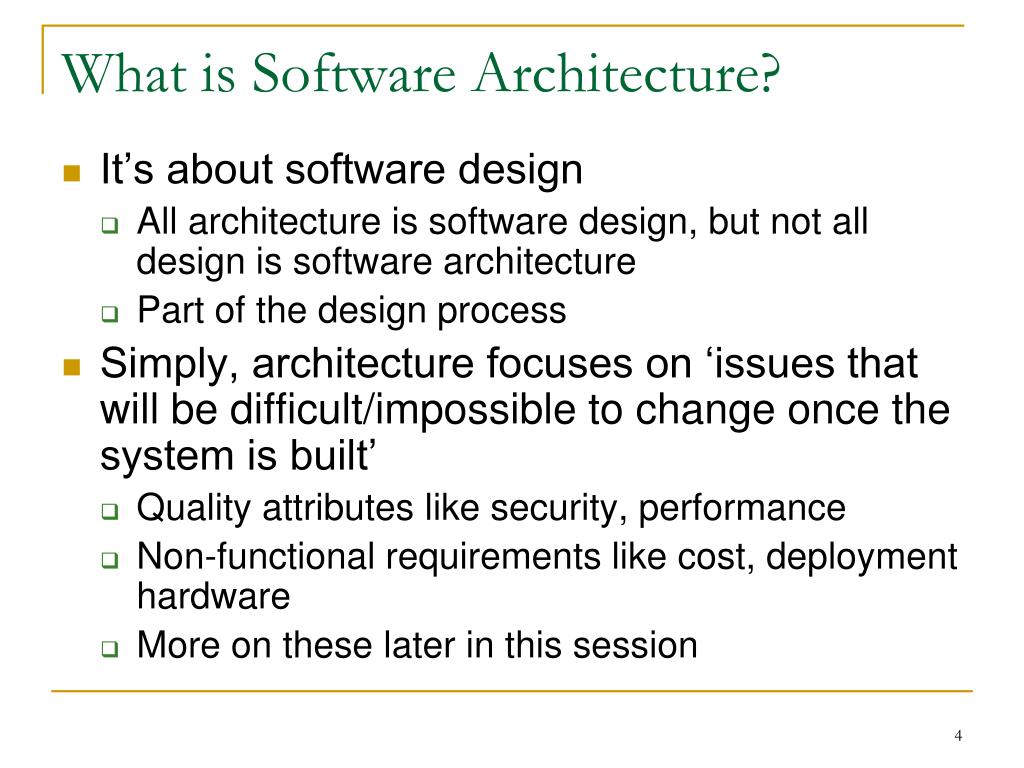 What is Software Architecture?

It’s about software design

All architecture is software design, but not all design is software architecture

Part of the design process

Simply, architecture focuses on ‘issues that will be difficult/impossible to change once the system is built’

Quality attributes like security, performance

Non-functional requirements like cost, deployment hardware

More on these later in this session

4